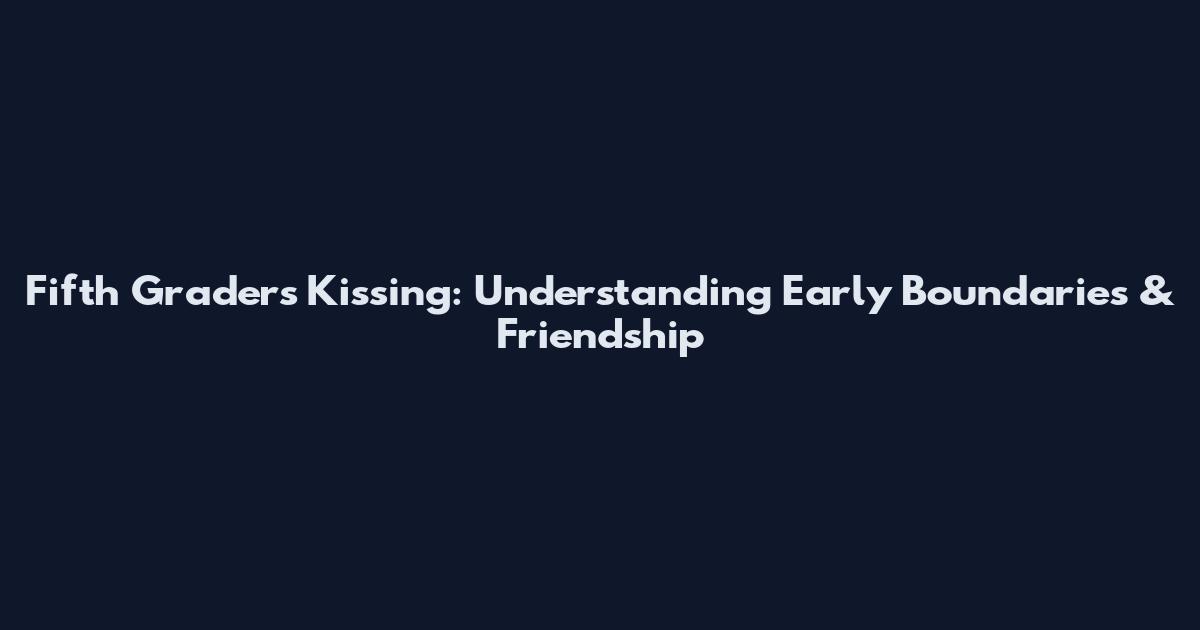 Fifth Graders Kissing: Understanding Early Boundaries & Friendship